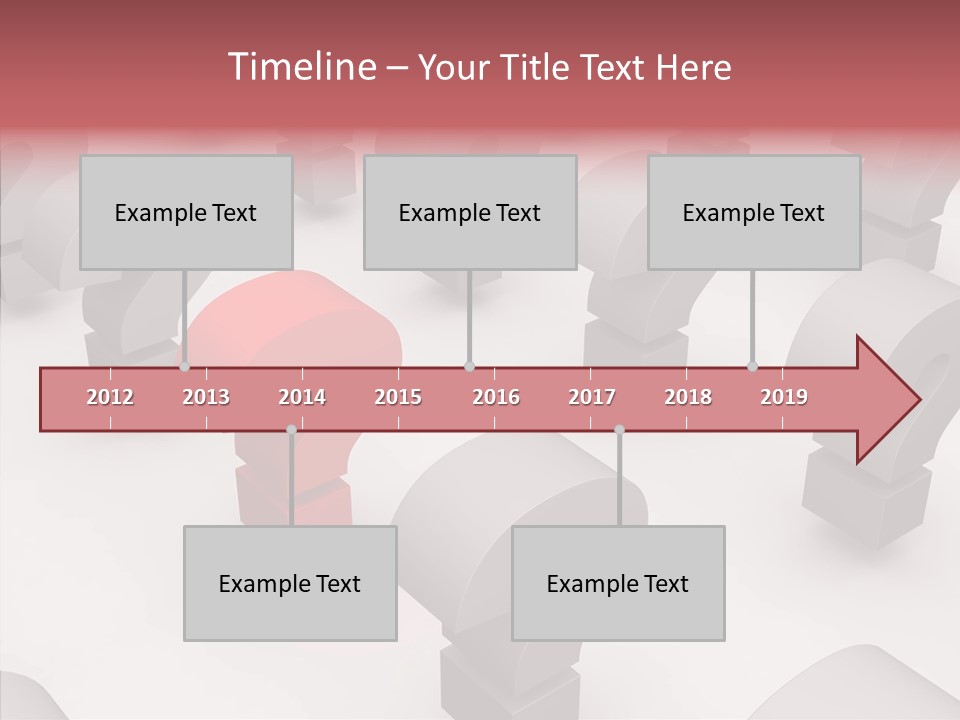 Timeline – Your Title Text Here

Example Text

Example Text

Example Text

2012 2013 2014 2015 2016 2017 2018 2019

Example Text

Example Text